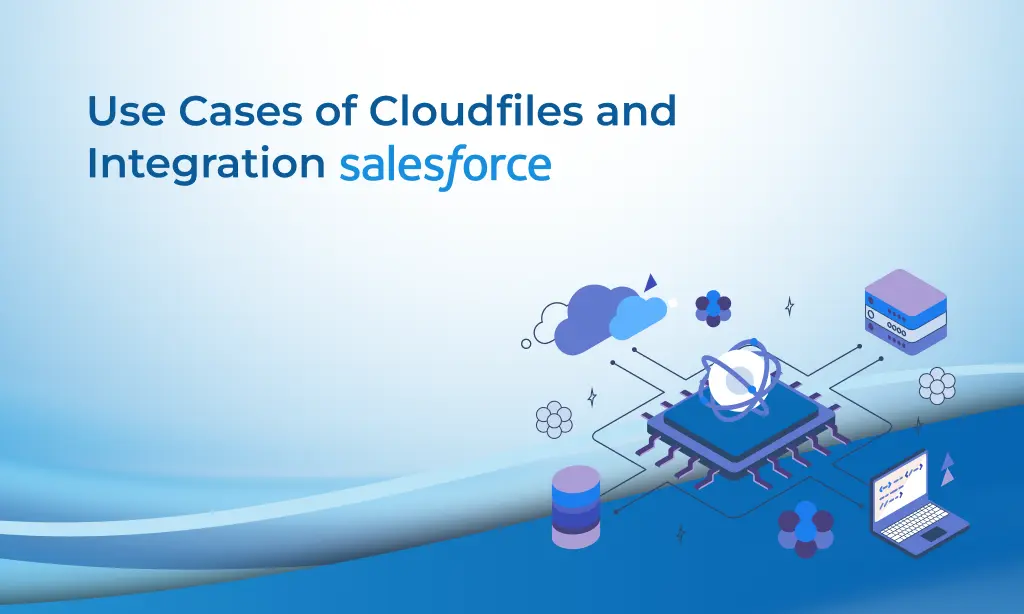 Use Cases of Cloudfiles and Integration salesforce